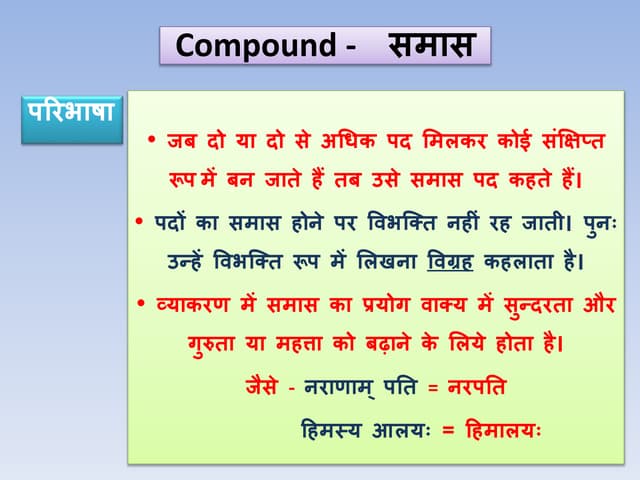 Compound - समास

परिभाषा

• जब दो या दो से अधिक पद मिलकर कोई संक्षिप्त रूप में बन जाते हैं तब उसे समास पद कहते हैं।

• पदों का समास होने पर विभक्ति नहीं रह जाती। पुनः उन्हें विभक्ति रूप में लिखना विग्रह कहलाता है।

• व्याकरण में समास का प्रयोग वाक्य में सुन्दरता और गुरुता या महत्ता को बढ़ाने के लिये होता है।

जैसे - नराणाम् पति = नरपति

हिमस्य आलयः = हिमालयः